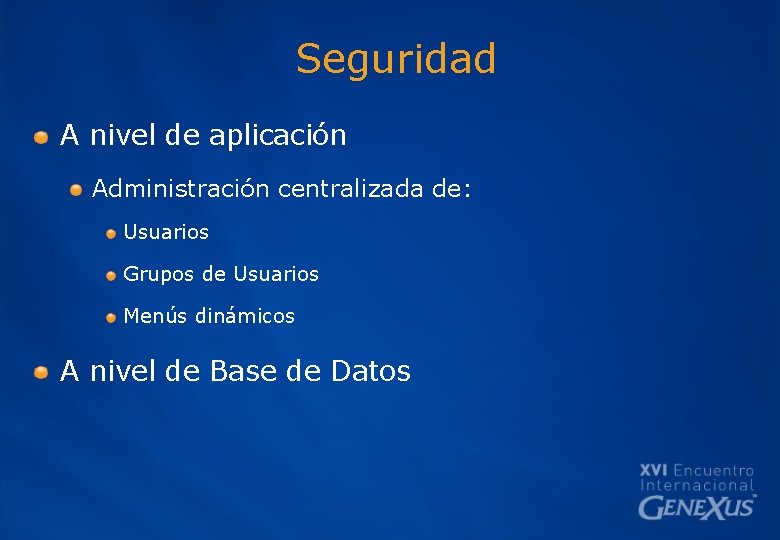 Seguridad

A nivel de aplicación

Administración centralizada de:

Usuarios

Grupos de Usuarios

Menús dinámicos

A nivel de Base de Datos

XVI Encuentro Internacional GENEXUS